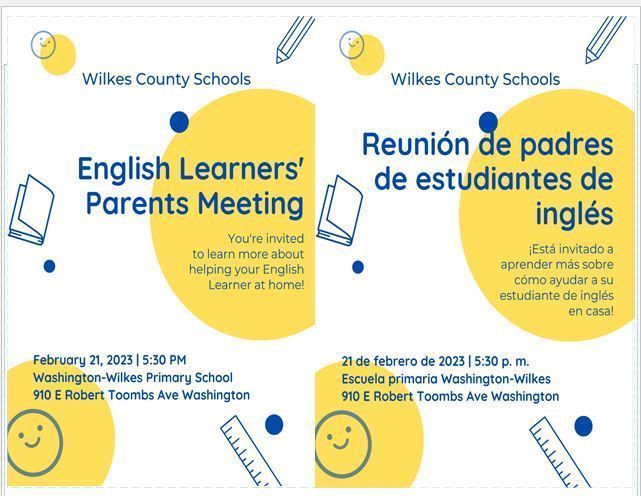 Wilkes County Schools

English Learners' Parents Meeting

You're invited to learn more about helping your English Learner at home!

February 21, 2023 | 5:30 PM
Washington-Wilkes Primary School
910 E Robert Toombs Ave Washington

Wilkes County Schools

Reunión de padres de estudiantes de inglés

¡Está invitado a aprender más sobre cómo ayudar a su estudiante de inglés en casa!

21 de febrero de 2023 | 5:30 p. m.
Escuela primaria Washington-Wilkes
910 E Robert Toombs Ave Washington